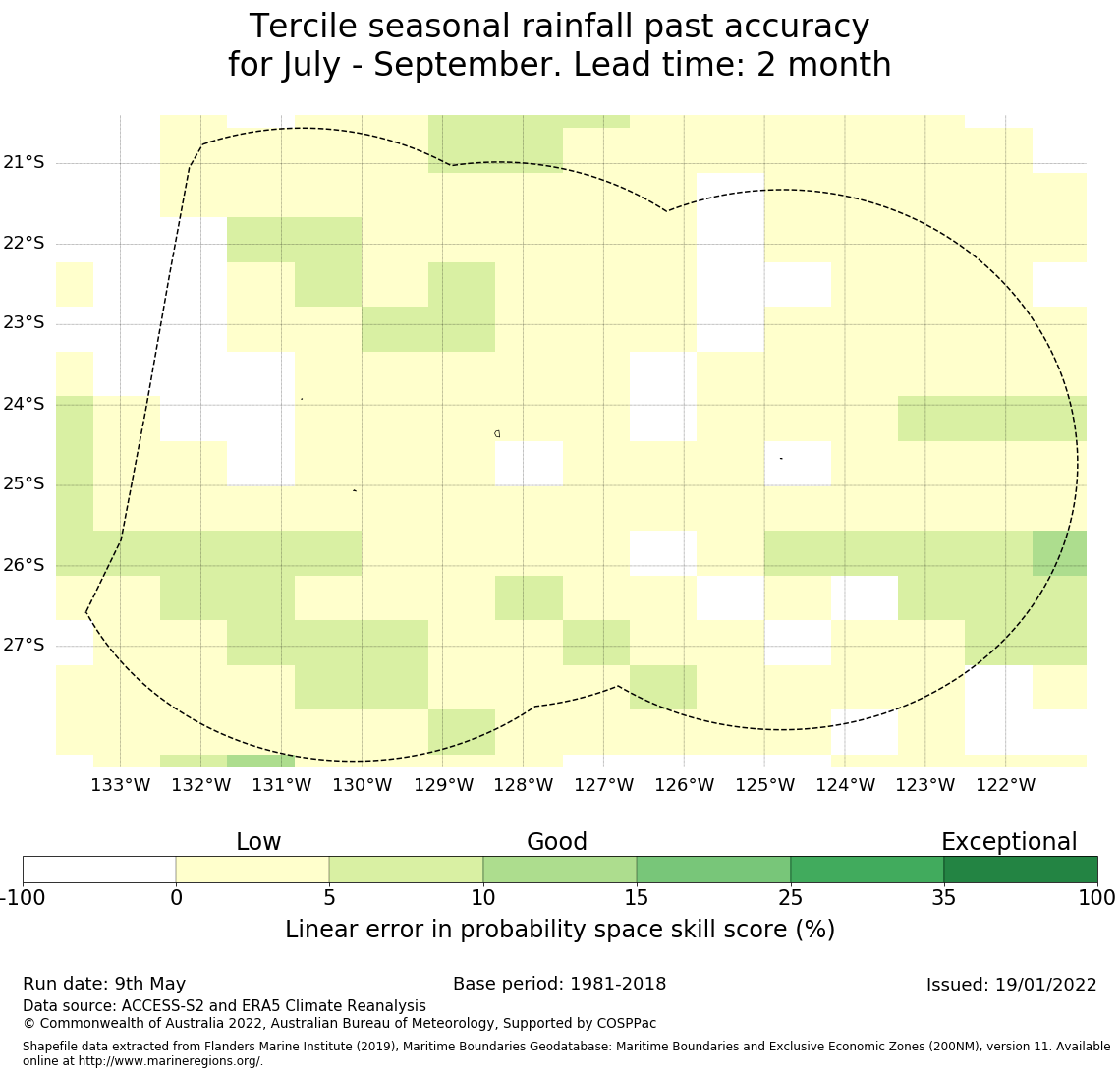 Tercile seasonal rainfall past accuracy
for July - September. Lead time: 2 month

21°S
22°S
23°S
24°S
25°S
26°S
27°S

133°W 132°W 131°W 130°W 129°W 128°W 127°W 126°W 125°W 124°W 123°W 122°W

Low Good Exceptional

-100 0 5 10 15 25 35 100

Linear error in probability space skill score (%)

Run date: 9th May
Base period: 1981-2018
Issued: 19/01/2022

Data source: ACCESS-S2 and ERA5 Climate Reanalysis
© Commonwealth of Australia 2022, Australian Bureau of Meteorology, Supported by COSPPac

Shapefile data extracted from Flanders Marine Institute (2019), Maritime Boundaries Geodatabase: Maritime Boundaries and Exclusive Economic Zones (200NM), version 11. Available online at http://www.marineregions.org/.